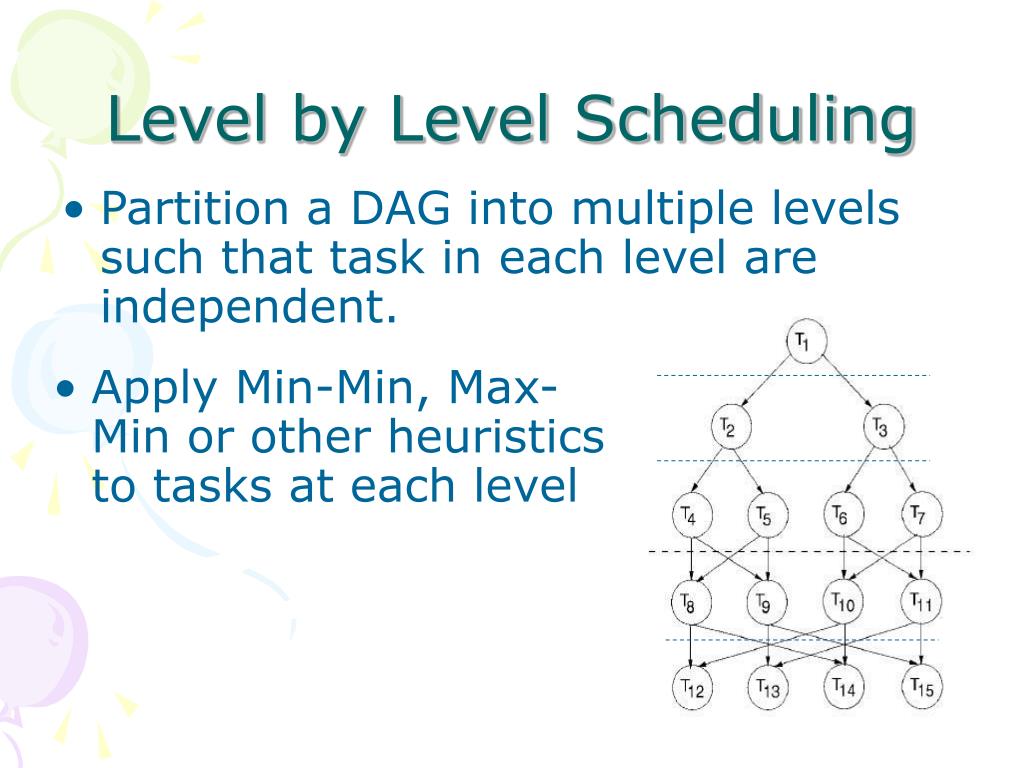 Level by Level Scheduling

• Partition a DAG into multiple levels such that task in each level are independent.

• Apply Min-Min, Max-Min or other heuristics to tasks at each level

$T_1$

$T_2$ $T_3$

$T_4$ $T_5$ $T_6$ $T_7$

$T_8$ $T_9$ $T_{10}$ $T_{11}$

$T_{12}$ $T_{13}$ $T_{14}$ $T_{15}$